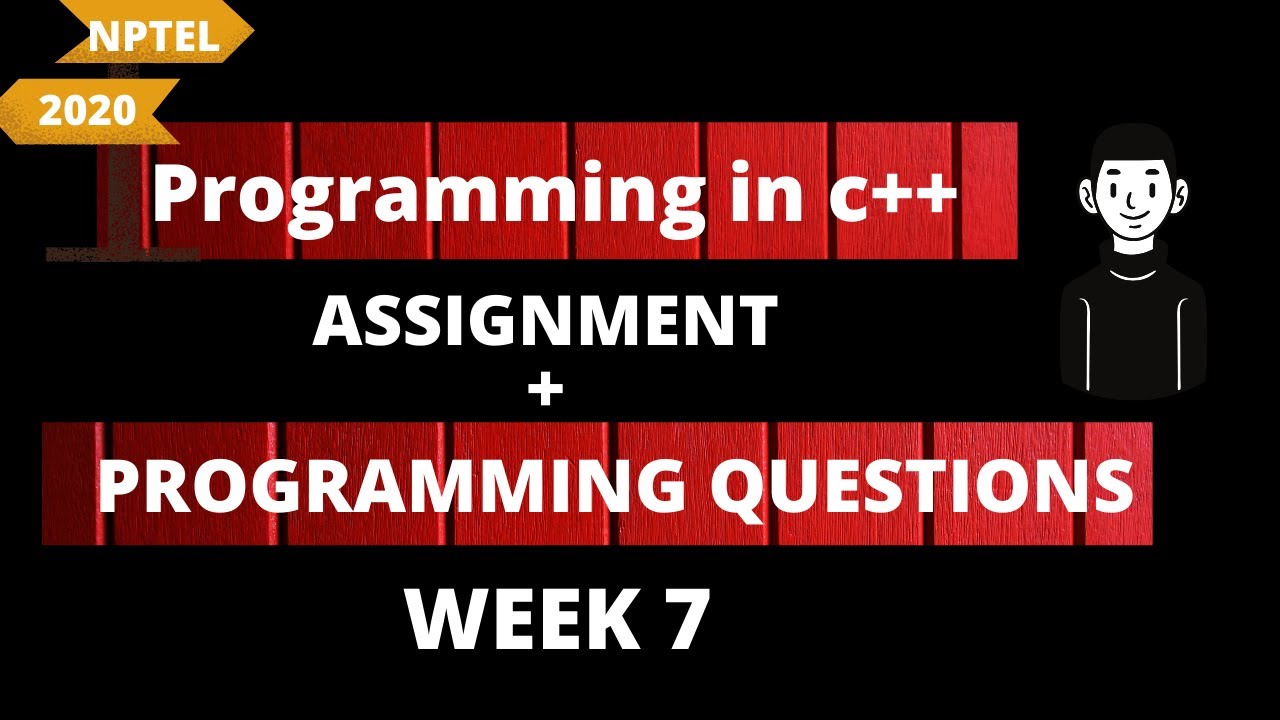 NPTEL

2020

Programming in c++

ASSIGNMENT
+
PROGRAMMING QUESTIONS

WEEK 7